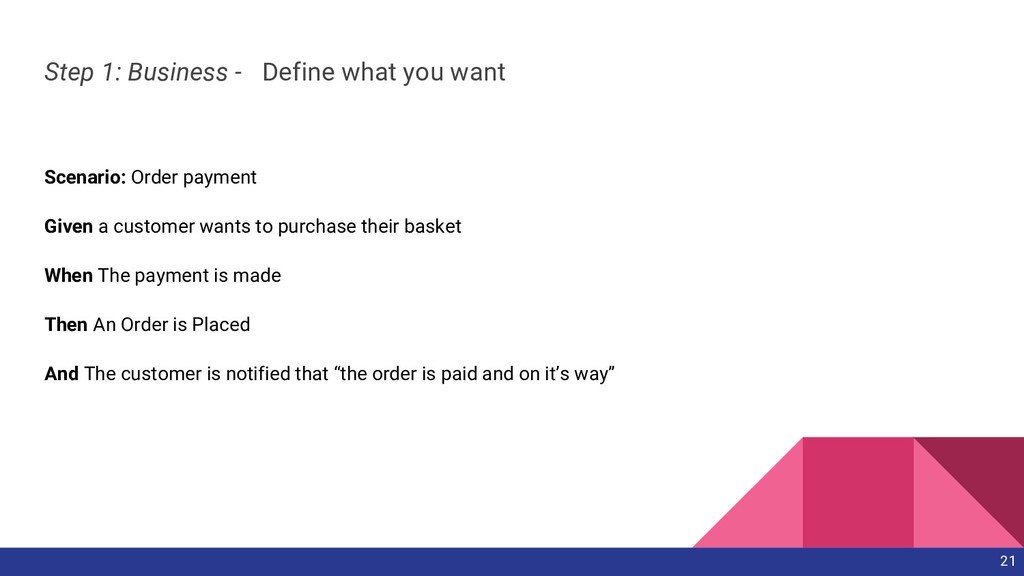 Step 1: Business - Define what you want

Scenario: Order payment

Given a customer wants to purchase their basket

When The payment is made

Then An Order is Placed

And The customer is notified that “the order is paid and on it’s way”

21